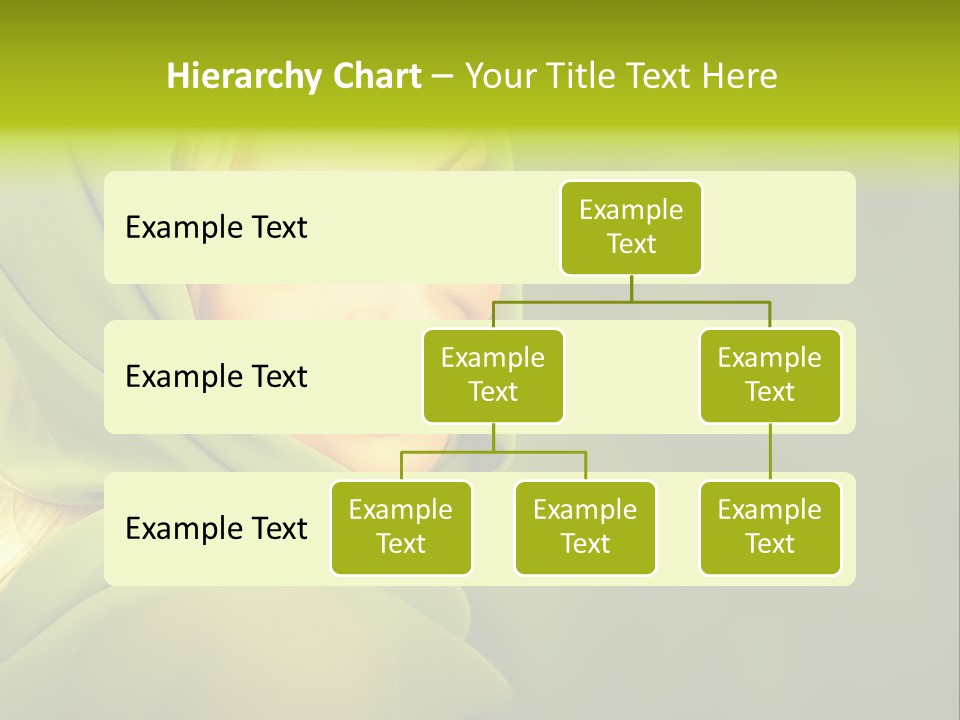 Hierarchy Chart – Your Title Text Here

Example Text

Example Text

Example Text

Example Text

Example Text

Example Text

Example Text

Example Text

Example Text